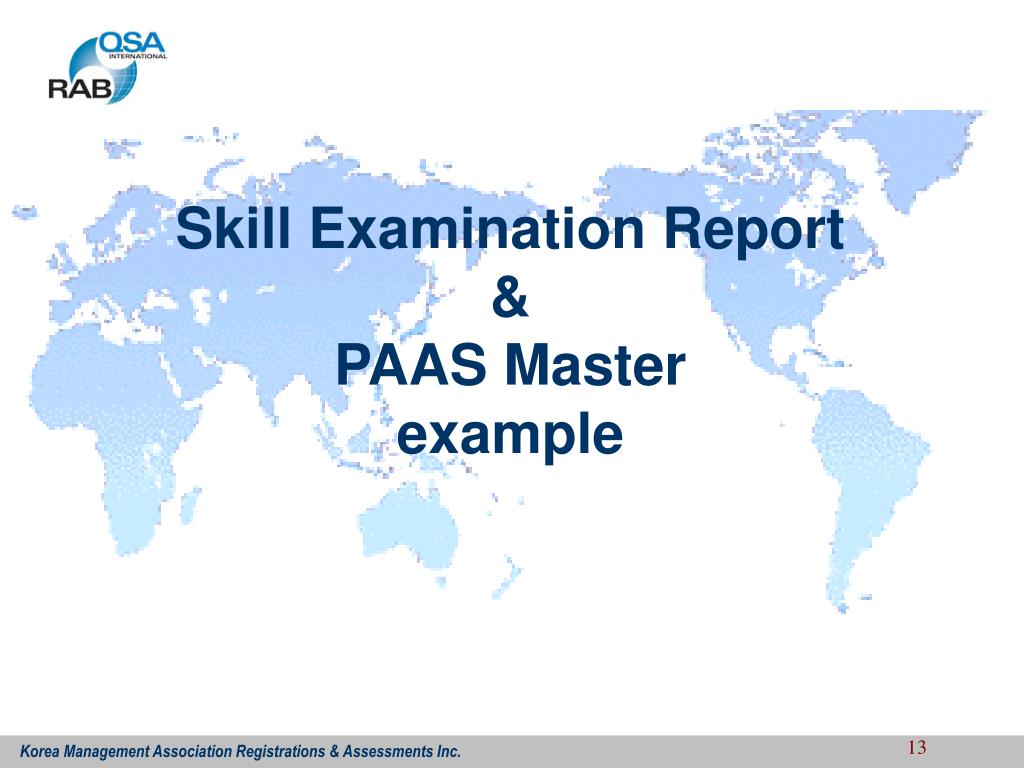 QSA
INTERNATIONAL
RAB

Skill Examination Report
&
PAAS Master
example

Korea Management Association Registrations & Assessments Inc.

13